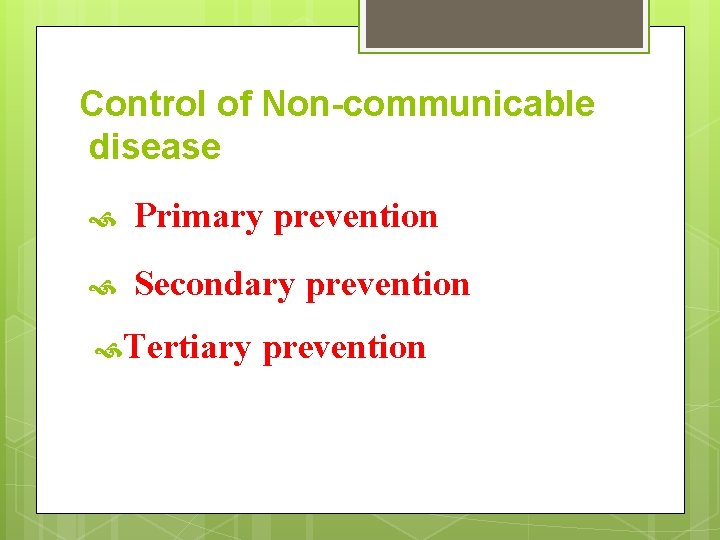 Control of Non-communicable disease

Primary prevention

Secondary prevention

Tertiary prevention